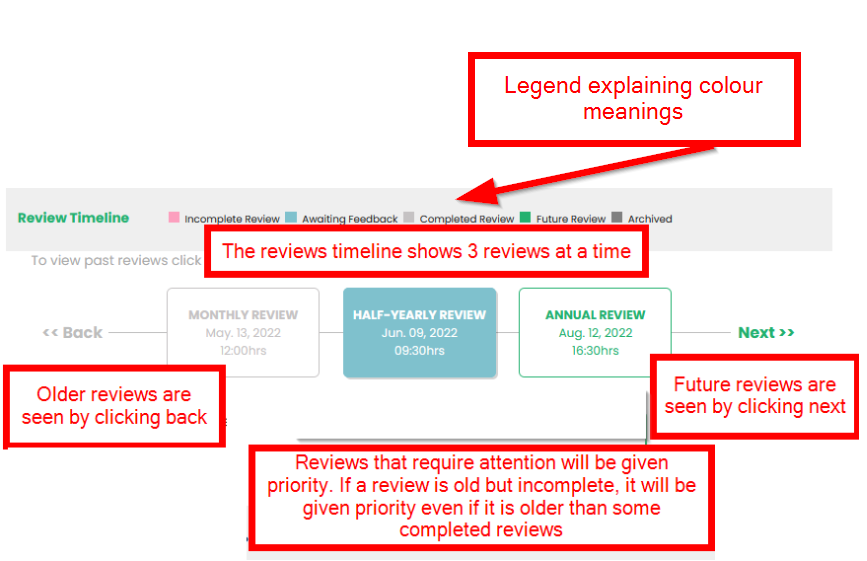 Legend explaining colour meanings

Review Timeline

Incomplete Review Awaiting Feedback Completed Review Future Review Archived

To view past reviews click

The reviews timeline shows 3 reviews at a time

<< Back

MONTHLY REVIEW
May. 13, 2022
12:00hrs

HALF-YEARLY REVIEW
Jun. 09, 2022
09:30hrs

ANNUAL REVIEW
Aug. 12, 2022
16:30hrs

Next >>

Older reviews are seen by clicking back

Future reviews are seen by clicking next

Reviews that require attention will be given priority. If a review is old but incomplete, it will be given priority even if it is older than some completed reviews